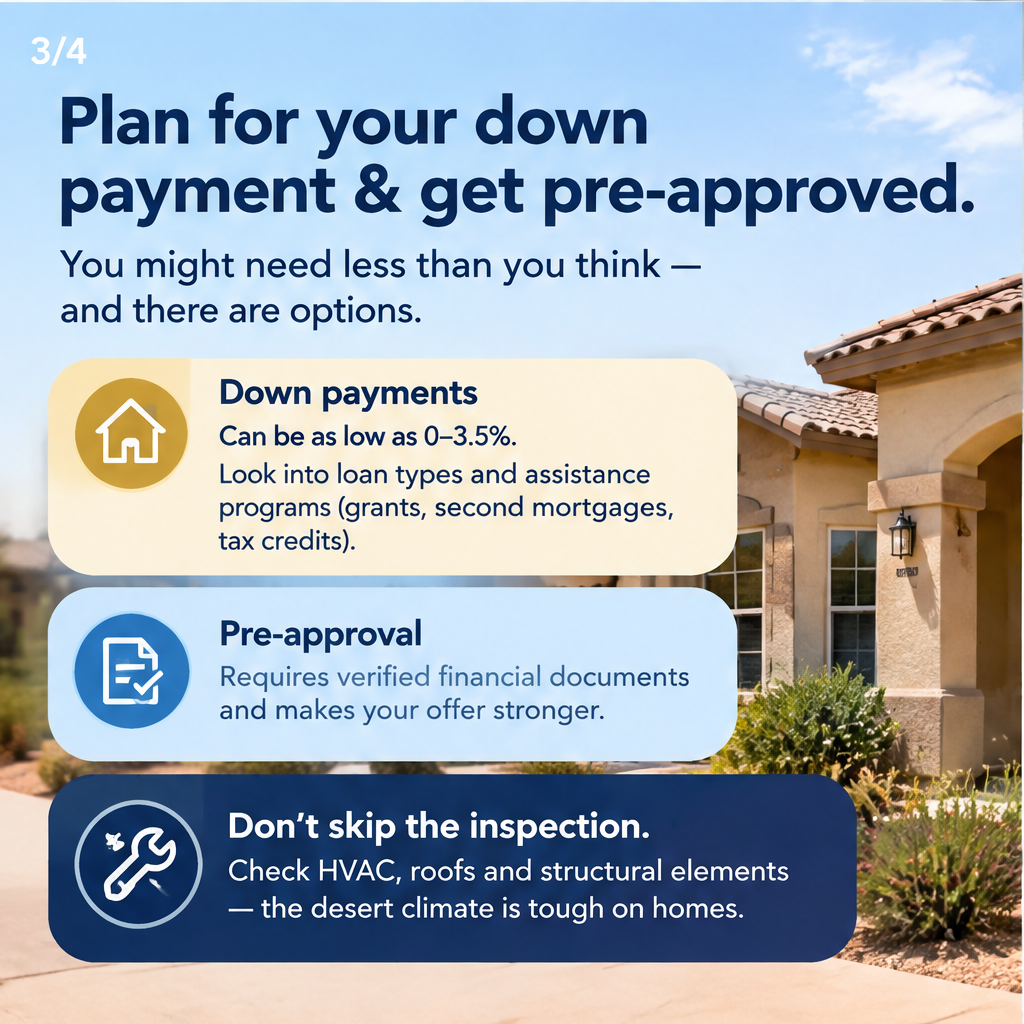 3/4

Plan for your down payment & get pre-approved.

You might need less than you think — and there are options.

Down payments

Can be as low as 0–3.5%.

Look into loan types and assistance programs (grants, second mortgages, tax credits).

Pre-approval

Requires verified financial documents and makes your offer stronger.

Don't skip the inspection.

Check HVAC, roofs and structural elements — the desert climate is tough on homes.